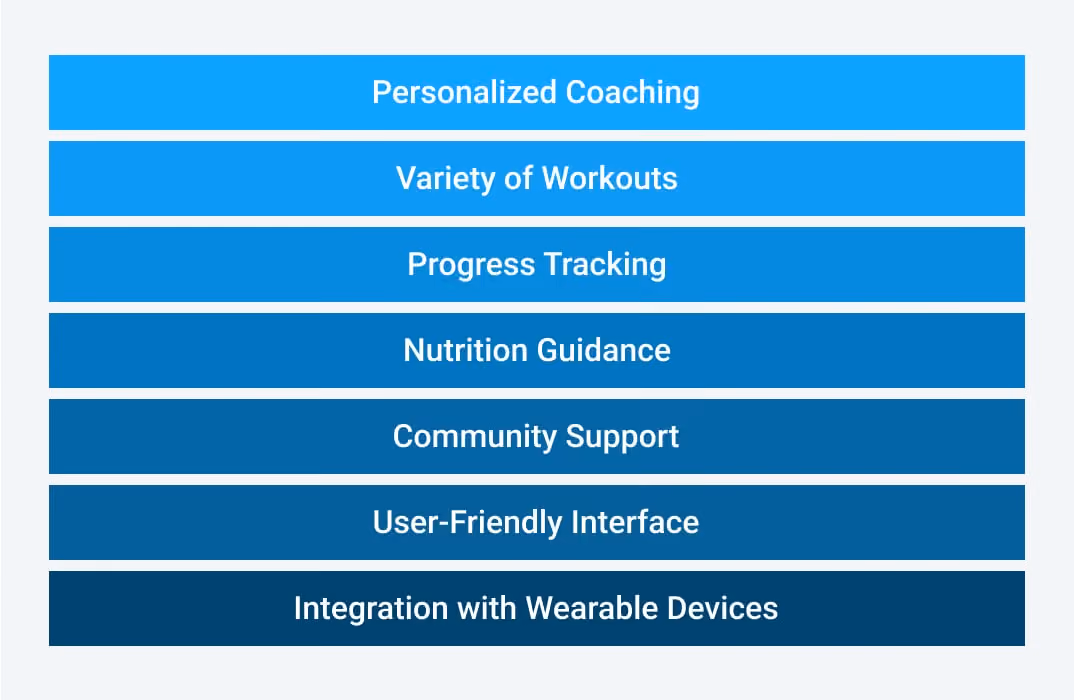 Personalized Coaching

Variety of Workouts

Progress Tracking

Nutrition Guidance

Community Support

User-Friendly Interface

Integration with Wearable Devices